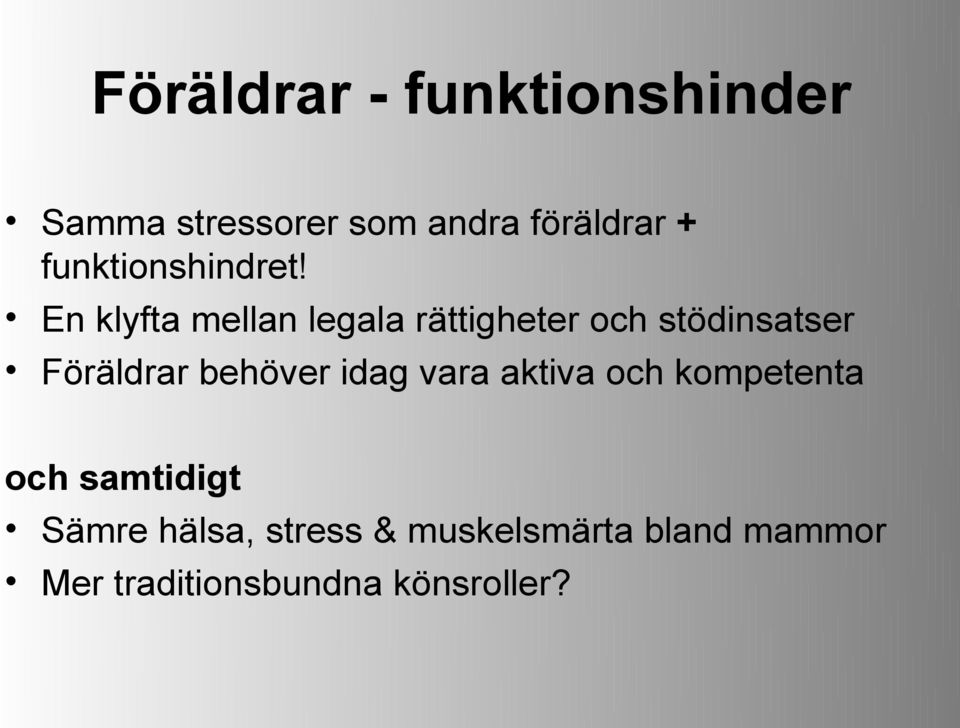 Föräldrar - funktionshinder

• Samma stressorer som andra föräldrar + funktionshindret!
• En klyfta mellan legala rättigheter och stödinsatser
• Föräldrar behöver idag vara aktiva och kompetenta

och samtidigt
• Sämre hälsa, stress & muskelsmärta bland mammor
• Mer traditionsbundna könsroller?